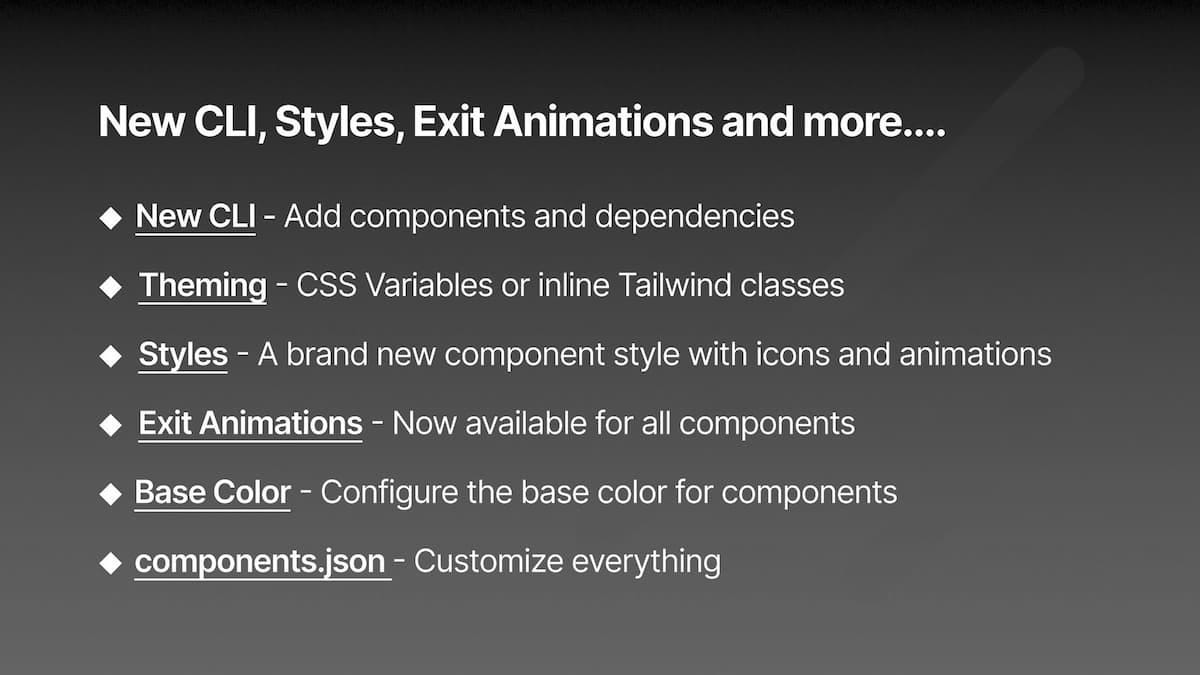 New CLI, Styles, Exit Animations and more....

◆ New CLI - Add components and dependencies

◆ Theming - CSS Variables or inline Tailwind classes

◆ Styles - A brand new component style with icons and animations

◆ Exit Animations - Now available for all components

◆ Base Color - Configure the base color for components

◆ components.json - Customize everything